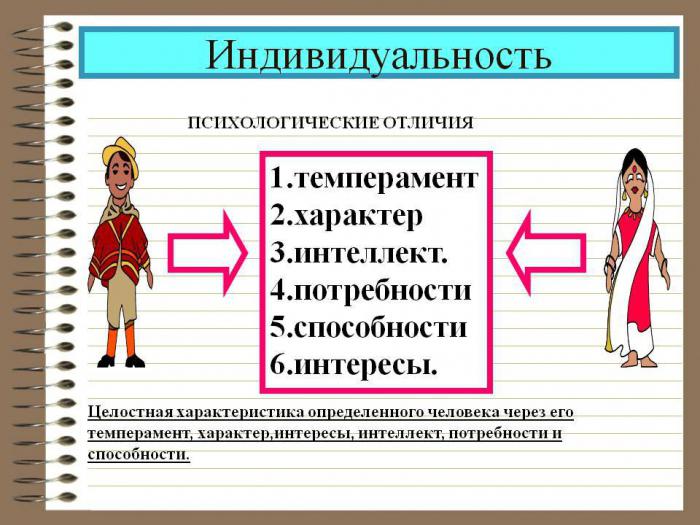 Индивидуальность

ПСИХОЛОГИЧЕСКИЕ ОТЛИЧИЯ

1.темперамент
2.характер
3.интеллект.
4.потребности
5.способности
6.интересы.

Целостная характеристика определенного человека через его темперамент, характер,интересы, интеллект, потребности и способности.